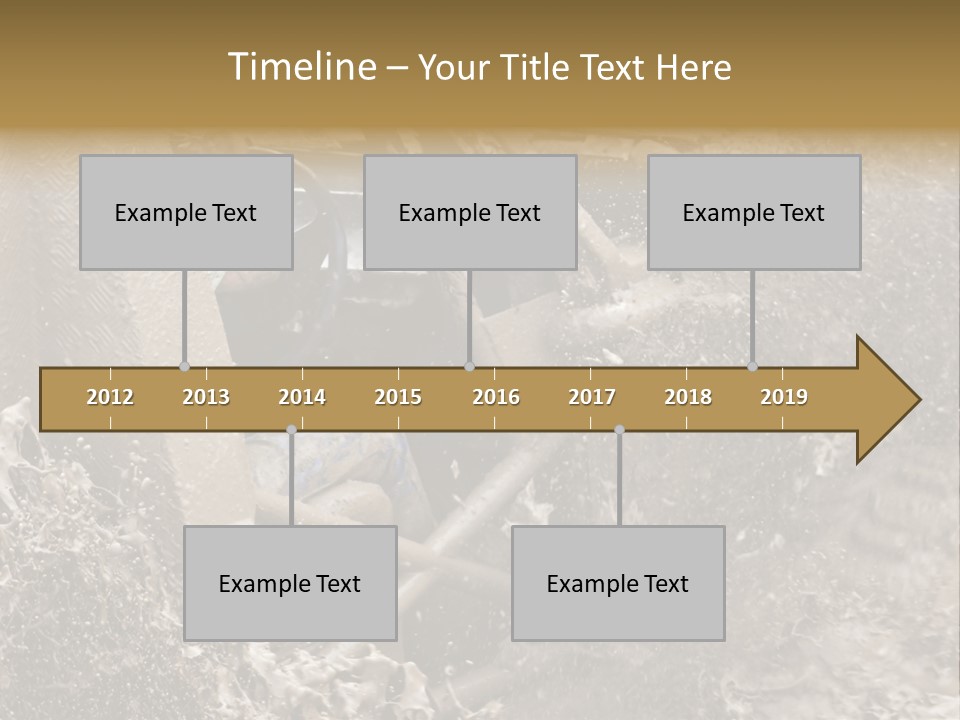 Timeline – Your Title Text Here

Example Text

Example Text

Example Text

2012 2013 2014 2015 2016 2017 2018 2019

Example Text

Example Text